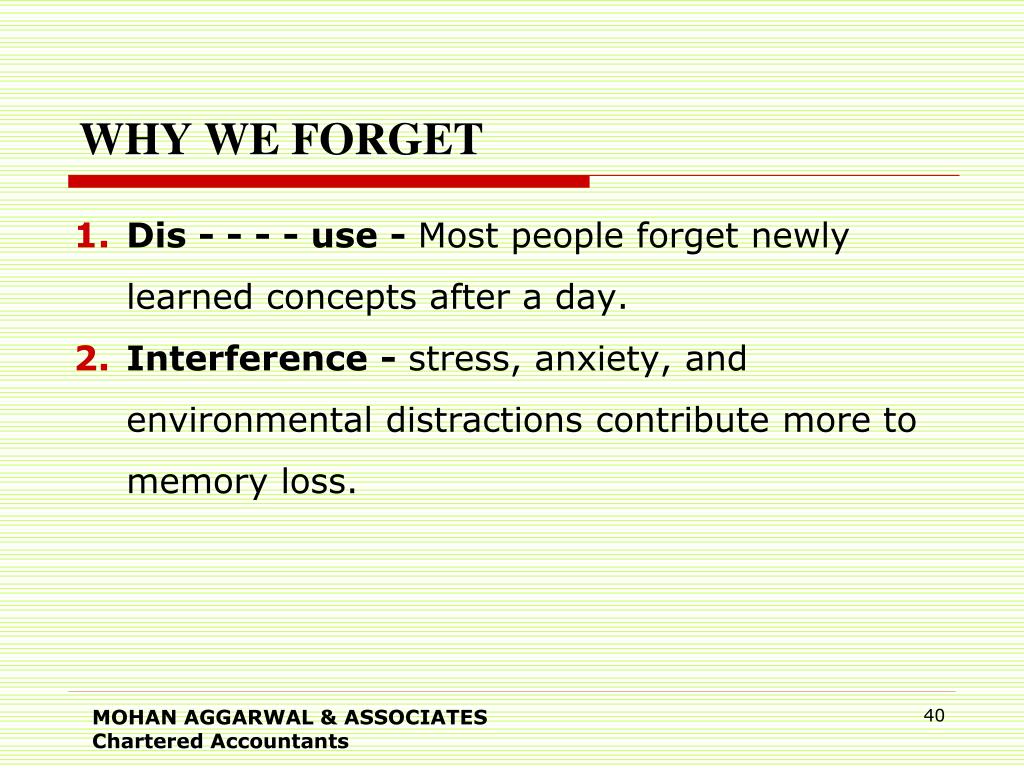 WHY WE FORGET

1. Dis - - - - use - Most people forget newly learned concepts after a day.
2. Interference - stress, anxiety, and environmental distractions contribute more to memory loss.

MOHAN AGGARWAL & ASSOCIATES
Chartered Accountants

40